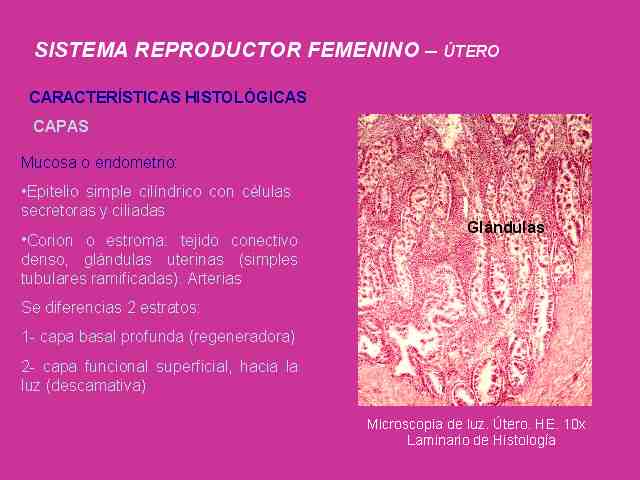 SISTEMA REPRODUCTOR FEMENINO – ÚTERO

CARACTERÍSTICAS HISTOLÓGICAS

CAPAS

Mucosa o endometrio:

•Epitelio simple cilíndrico con células secretoras y ciliadas

•Corion o estroma: tejido conectivo denso, glándulas uterinas (simples tubulares ramificadas). Arterias

Se diferencias 2 estratos:

1- capa basal profunda (regeneradora)

2- capa funcional superficial, hacia la luz (descamativa)

Glándulas

Microscopía de luz. Útero. H.E. 10x
Laminario de Histología